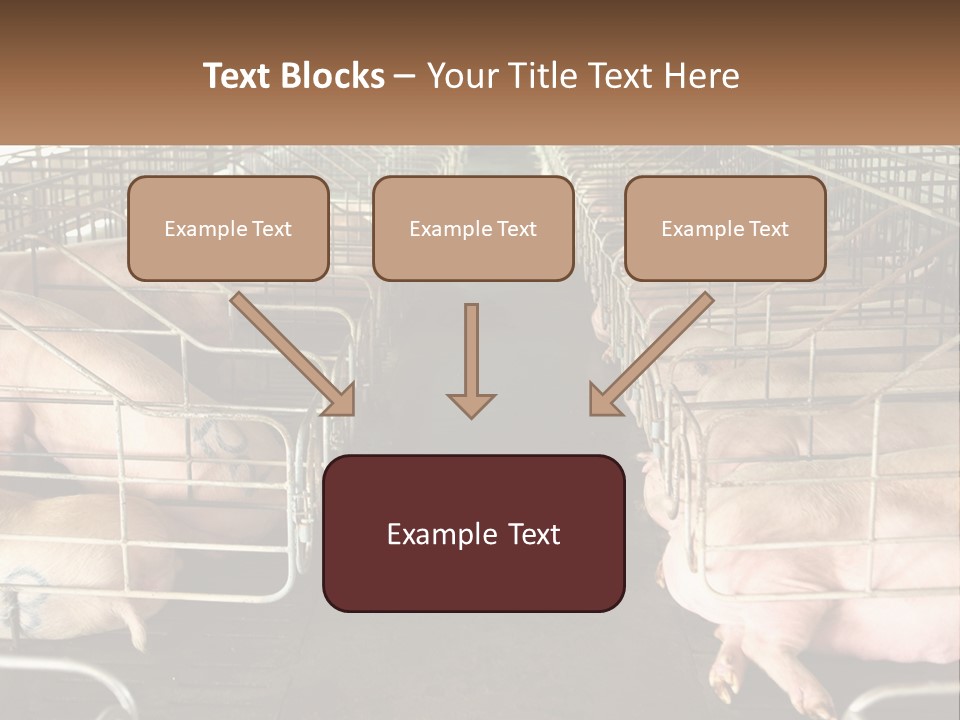 Text Blocks – Your Title Text Here

Example Text

Example Text

Example Text

Example Text